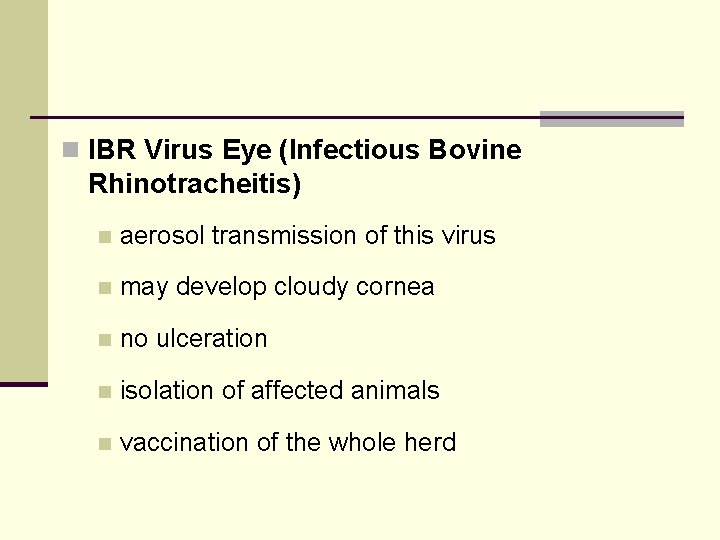 IBR Virus Eye (Infectious Bovine Rhinotracheitis)

aerosol transmission of this virus

may develop cloudy cornea

no ulceration

isolation of affected animals

vaccination of the whole herd